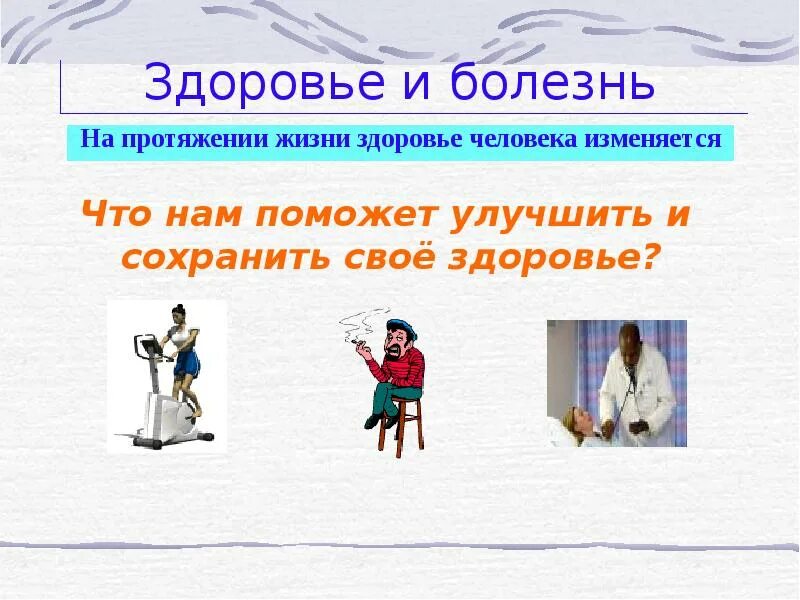 Здоровье и болезнь

На протяжении жизни здоровье человека изменяется

Что нам поможет улучшить и сохранить своё здоровье?